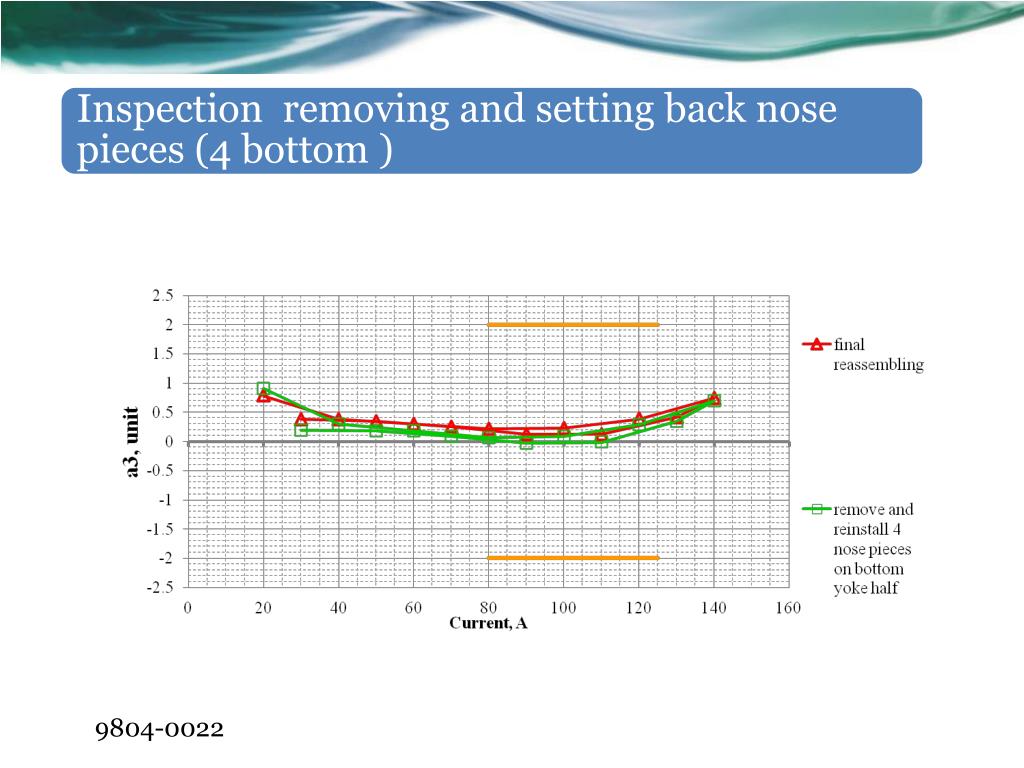 Inspection removing and setting back nose pieces (4 bottom )

2.5
2
1.5
1
0.5
0
-0.5
-1
-1.5
-2
-2.5
a3, unit
0 20 40 60 80 100 120 140 160
Current, A

final reassembling

remove and reinstall 4 nose pieces on bottom yoke half

9804-0022